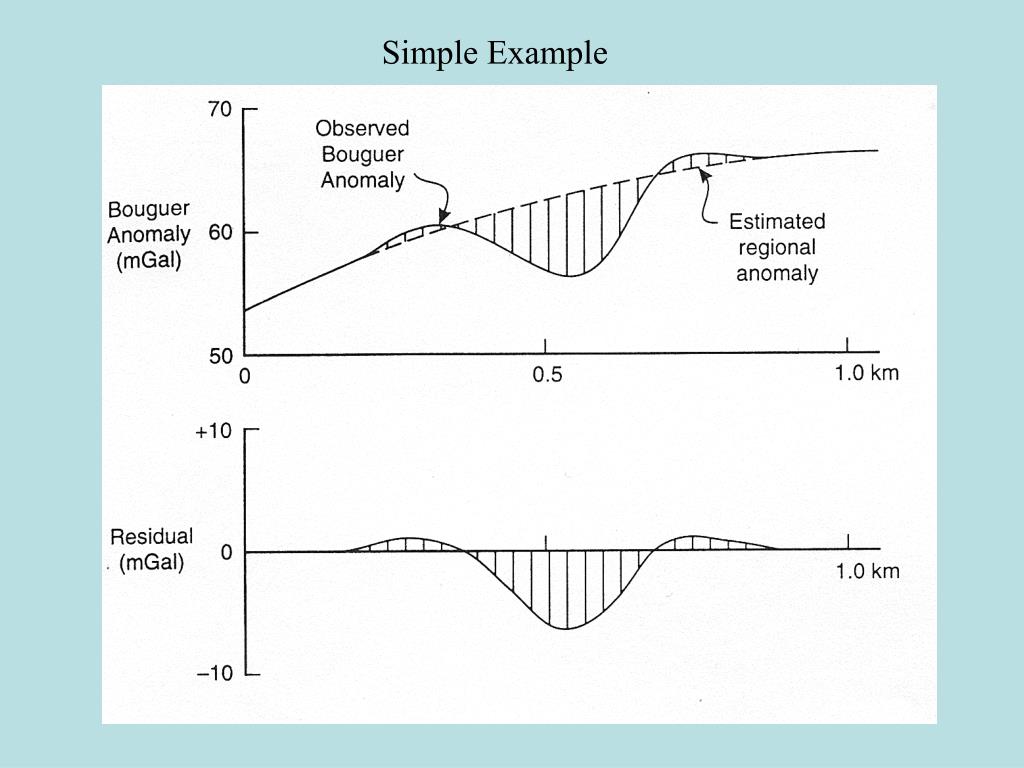 Simple Example

70

Observed Bouguer Anomaly

Bouguer Anomaly (mGal)

60

Estimated regional anomaly

50

0

0.5

1.0 km

+10

Residual (mGal)

0

1.0 km

−10